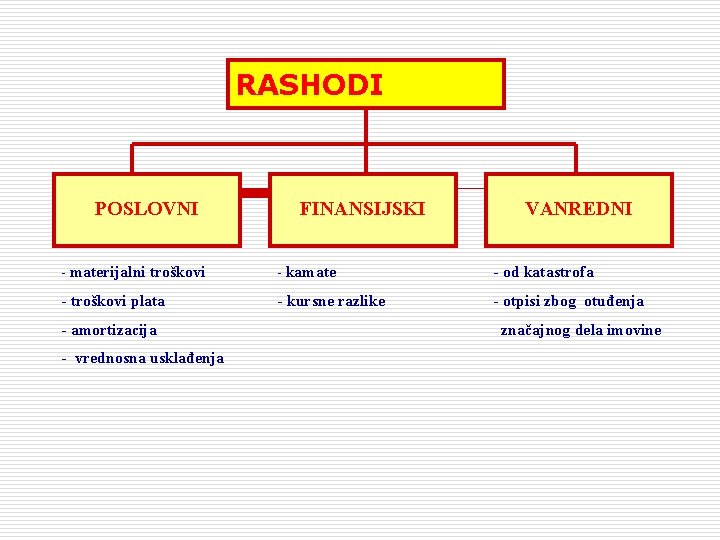 RASHODI

POSLOVNI

FINANSIJSKI

VANREDNI

- materijalni troškovi
- troškovi plata
- amortizacija
- vrednosna usklađenja

- kamate
- kursne razlike

- od katastrofa
- otpisi zbog otuđenja značajnog dela imovine